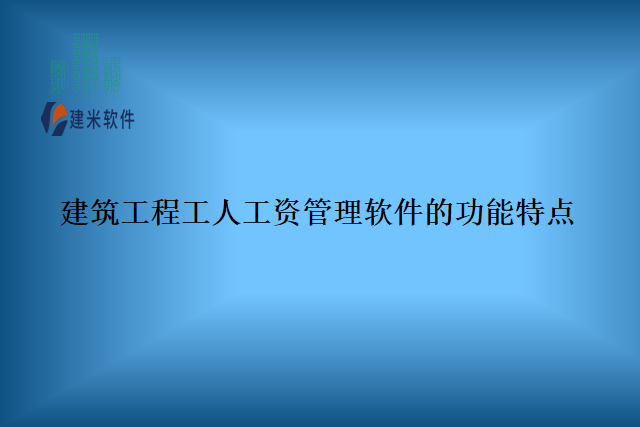 建米软件

建筑工程工人工资管理软件的功能特点